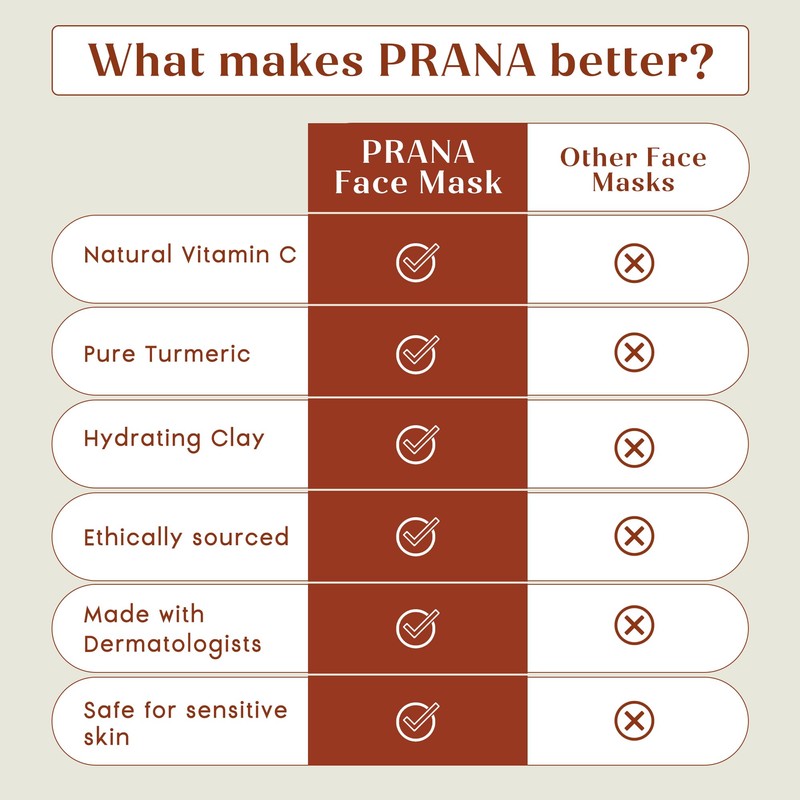 What makes PRANA better?

| | PRANA Face Mask | Other Face Masks |
|---|---|---|
| Natural Vitamin C | ✓ | ✗ |
| Pure Turmeric | ✓ | ✗ |
| Hydrating Clay | ✓ | ✗ |
| Ethically sourced | ✓ | ✗ |
| Made with Dermatologists | ✓ | ✗ |
| Safe for sensitive skin | ✓ | ✗ |